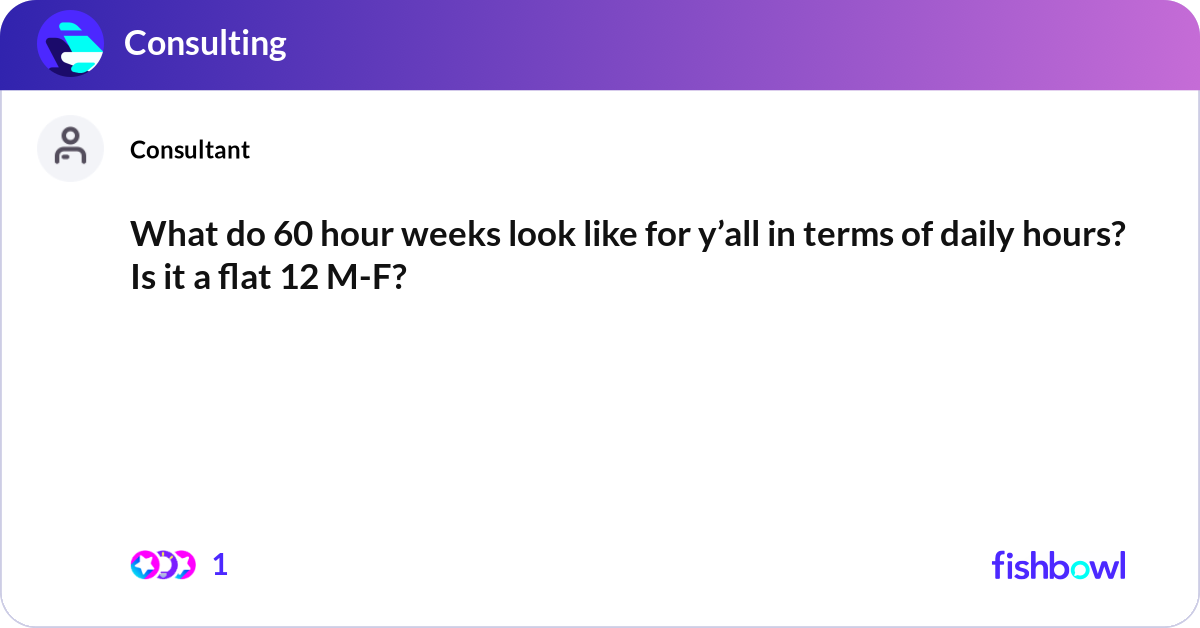 Consulting

Consultant

What do 60 hour weeks look like for y’all in terms of daily hours? Is it a flat 12 M-F?

1

fishbowl